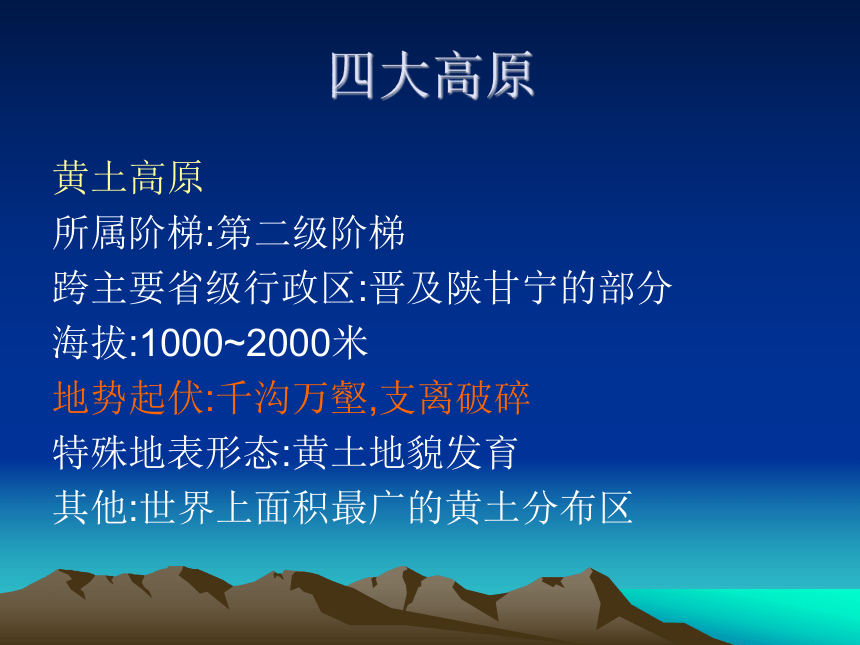 四大高原

黄土高原
所属阶梯:第二级阶梯
跨主要省级行政区:晋及陕甘宁的部分
海拔:1000~2000米
地势起伏:千沟万壑,支离破碎
特殊地表形态:黄土地貌发育
其他:世界上面积最广的黄土分布区